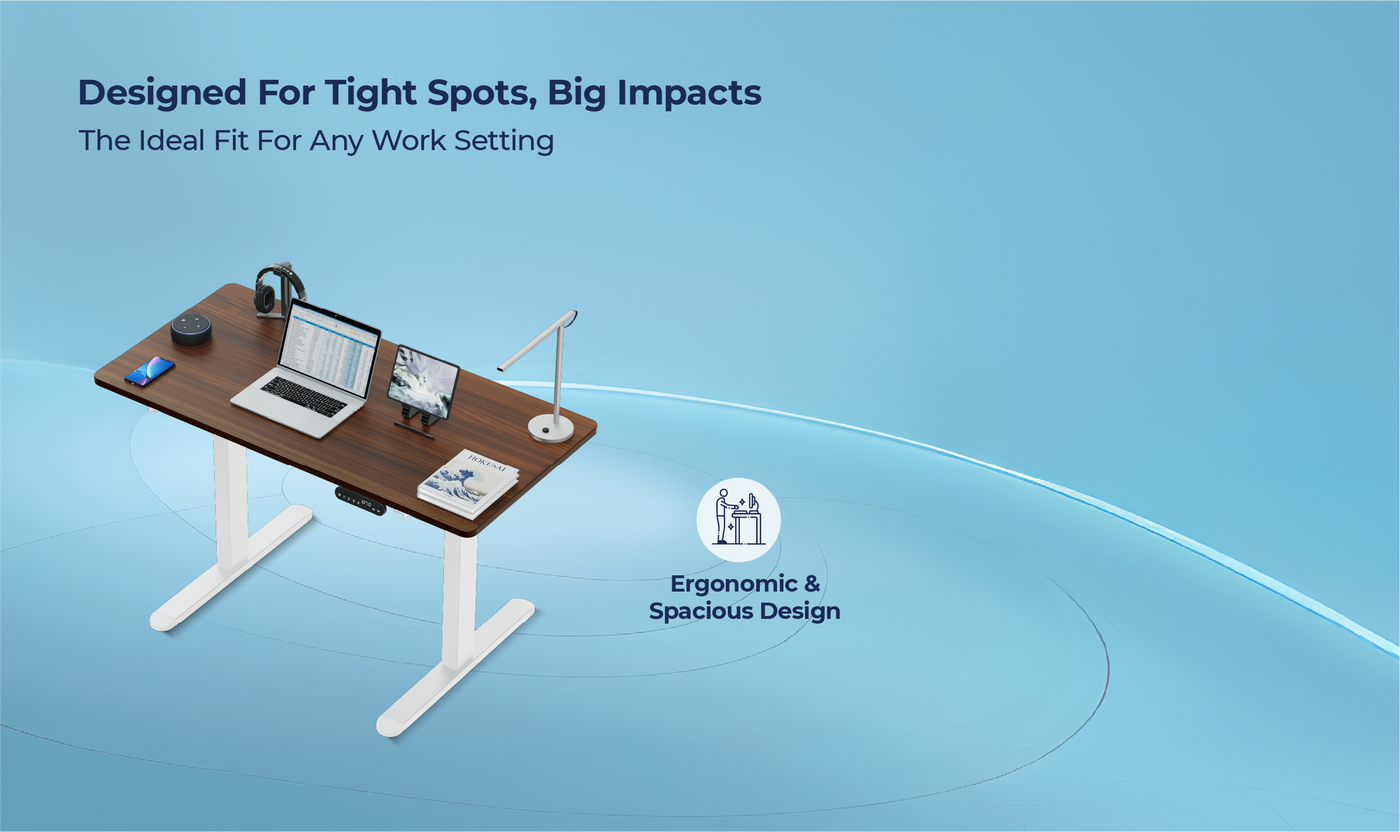 Designed For Tight Spots, Big Impacts

The Ideal Fit For Any Work Setting

HOKUSAI

Ergonomic & Spacious Design